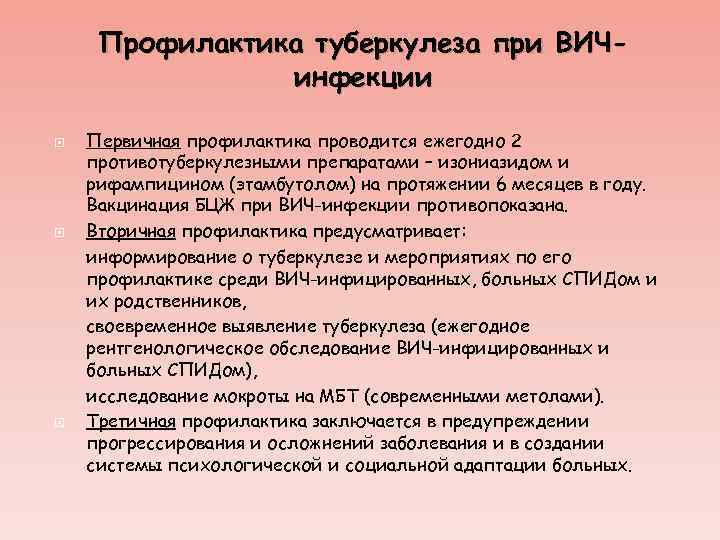 Профилактика туберкулеза при ВИЧ-инфекции

Первичная профилактика проводится ежегодно 2 противотуберкулезными препаратами – изониазидом и рифампицином (этамбутолом) на протяжении 6 месяцев в году. Вакцинация БЦЖ при ВИЧ-инфекции противопоказана.

Вторичная профилактика предусматривает:

информирование о туберкулезе и мероприятиях по его профилактике среди ВИЧ-инфицированных, больных СПИДом и их родственников,

своевременное выявление туберкулеза (ежегодное рентгенологическое обследование ВИЧ-инфицированных и больных СПИДом),

исследование мокроты на МБТ (современными метолами).

Третичная профилактика заключается в предупреждении прогрессирования и осложнений заболевания и в создании системы психологической и социальной адаптации больных.